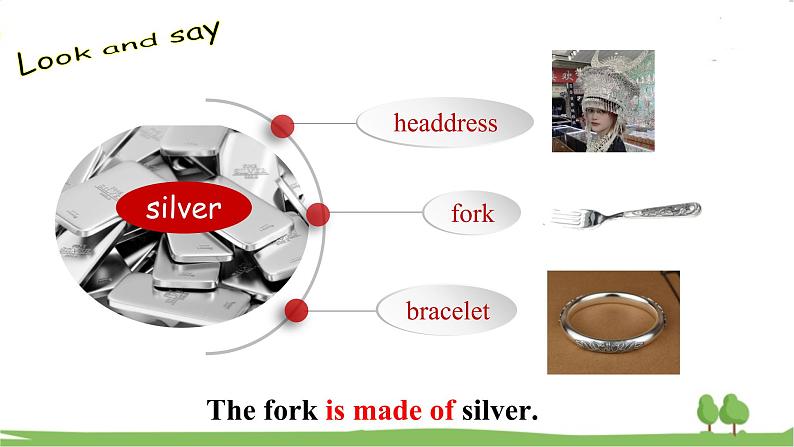 Look and say

silver

headdress

fork

bracelet

The fork is made of silver.